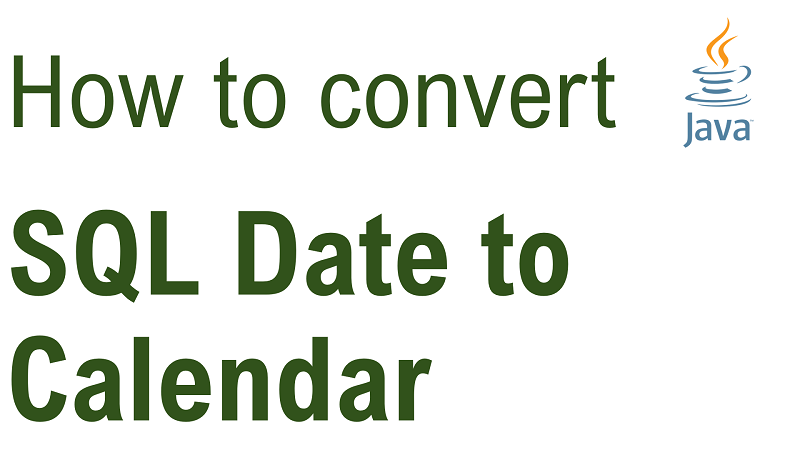 How to convert

Java

SQL Date to Calendar